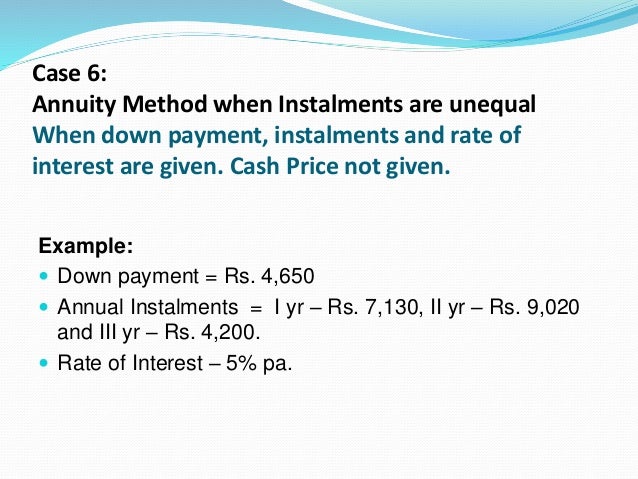 Case 6:
Annuity Method when Instalments are unequal
When down payment, instalments and rate of interest are given. Cash Price not given.

Example:
- Down payment = Rs. 4,650
- Annual Instalments = I yr – Rs. 7,130, II yr – Rs. 9,020 and III yr – Rs. 4,200.
- Rate of Interest – 5% pa.